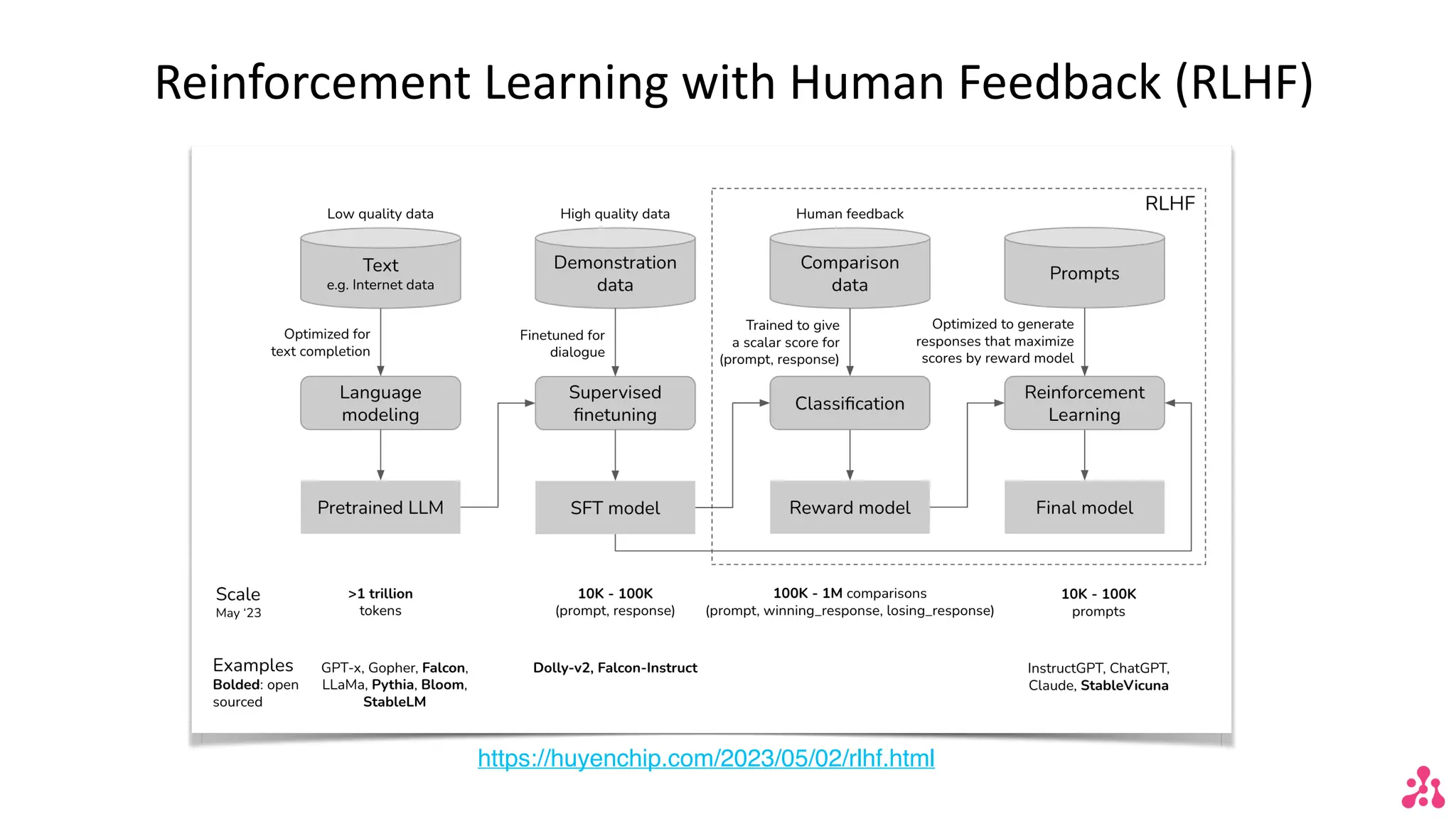 Reinforcement Learning with Human Feedback (RLHF)

RLHF

Low quality data

Text
e.g. Internet data

Optimized for text completion

Language modeling

Pretrained LLM

High quality data

Demonstration data

Finetuned for dialogue

Supervised finetuning

SFT model

Human feedback

Comparison data

Trained to give a scalar score for (prompt, response)

Classification

Reward model

Prompts

Optimized to generate responses that maximize scores by reward model

Reinforcement Learning

Final model

Scale
May '23

>1 trillion tokens

10K - 100K (prompt, response)

100K - 1M comparisons (prompt, winning_response, losing_response)

10K - 100K prompts

Examples
Bolded: open sourced

GPT-x, Gopher, Falcon, LLaMa, Pythia, Bloom, StableLM

Dolly-v2, Falcon-Instruct

InstructGPT, ChatGPT, Claude, StableVicuna

https://huyenchip.com/2023/05/02/rlhf.html